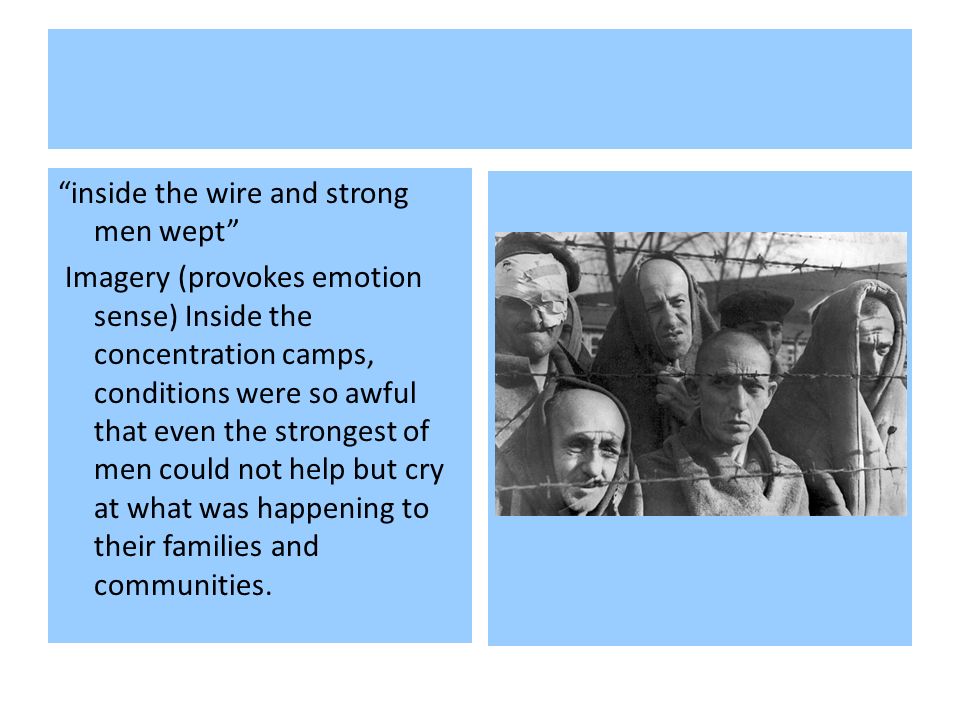 “inside the wire and strong men wept”

Imagery (provokes emotion sense) Inside the concentration camps, conditions were so awful that even the strongest of men could not help but cry at what was happening to their families and communities.